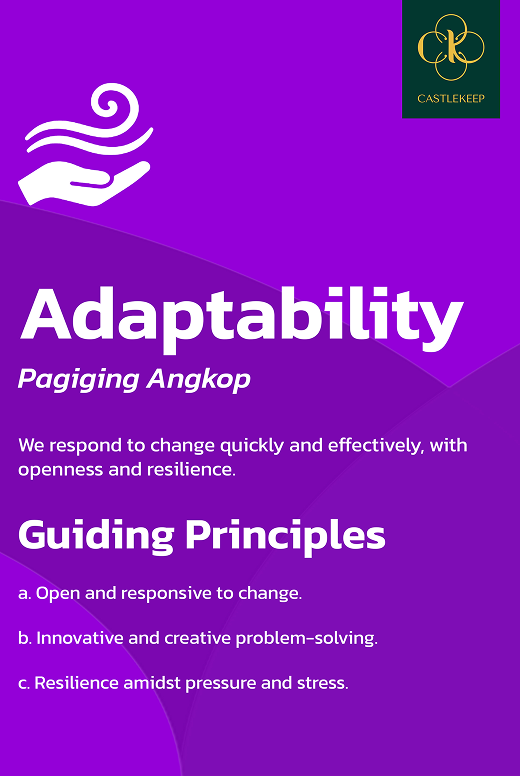 CK
CASTLEKEEP

Adaptability

Pagiging Angkop

We respond to change quickly and effectively, with openness and resilience.

Guiding Principles

a. Open and responsive to change.

b. Innovative and creative problem-solving.

c. Resilience amidst pressure and stress.